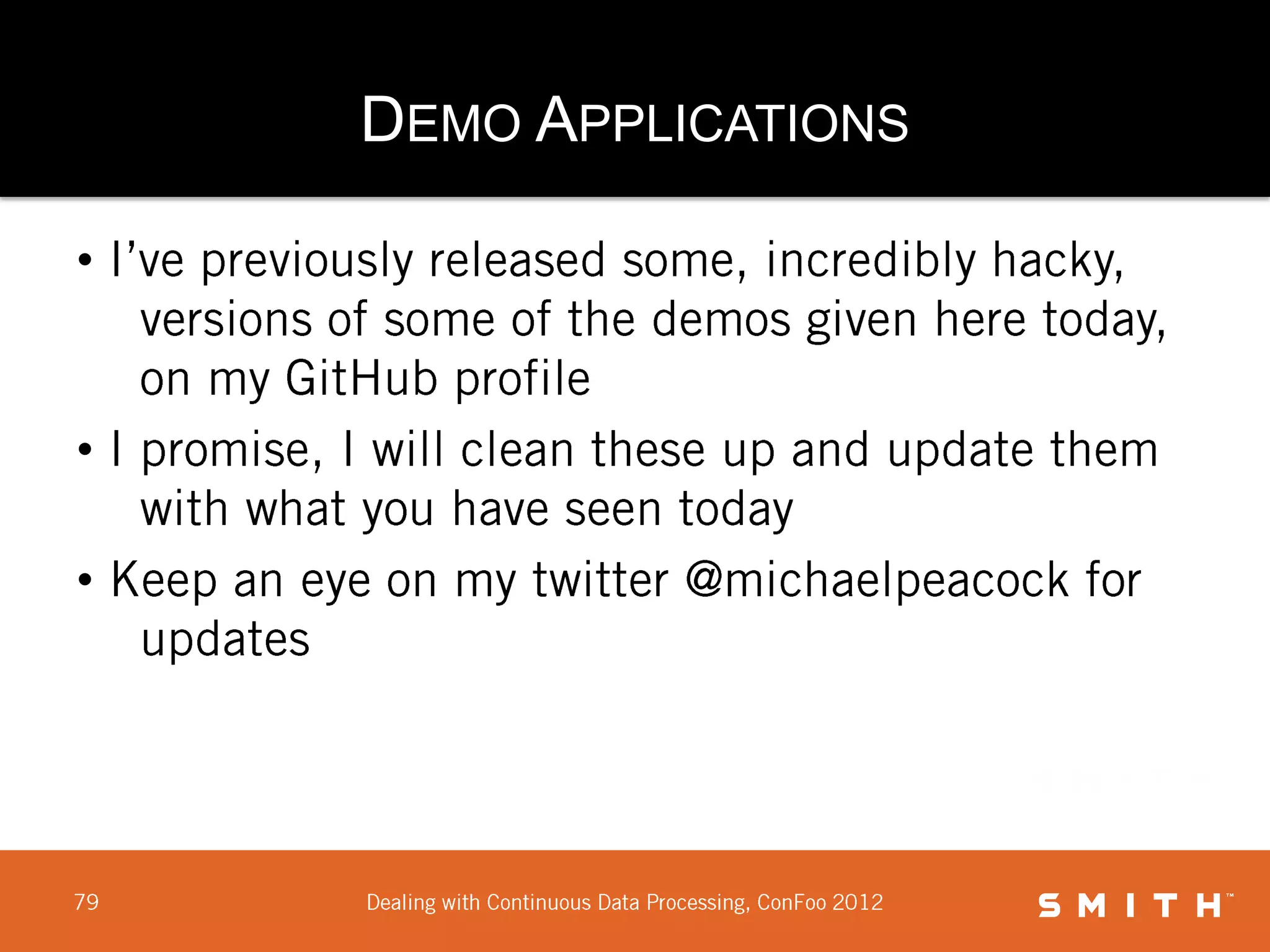 DEMO APPLICATIONS

• I've previously released some, incredibly hacky, versions of some of the demos given here today, on my GitHub profile

• I promise, I will clean these up and update them with what you have seen today

• Keep an eye on my twitter @michaelpeacock for updates

79

Dealing with Continuous Data Processing, ConFoo 2012

SMITH™